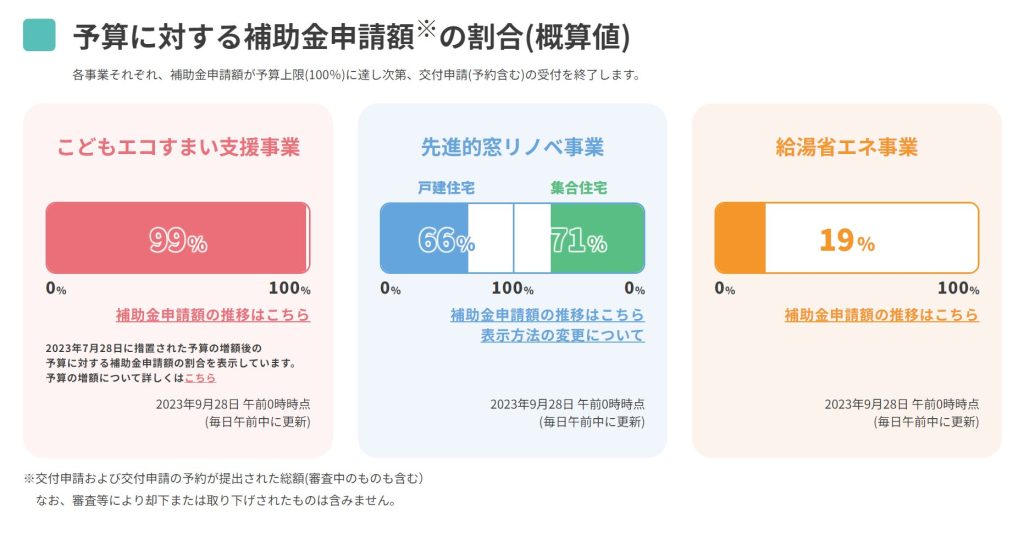 予算に対する補助金申請額※の割合(概算値)

各事業それぞれ、補助金申請額が予算上限(100%)に達し次第、交付申請(予約含む)の受付を終了します。

こどもエコすまい支援事業

99%

0%

100%

補助金申請額の推移はこちら

2023年7月28日に措置された予算の増額後の予算に対する補助金申請額の割合を表示しています。予算の増額について詳しくはこちら

2023年9月28日 午前0時時点
(毎日午前中に更新)

先進的窓リノベ事業

戸建住宅

集合住宅

66%

71%

0%

100%

0%

補助金申請額の推移はこちら
表示方法の変更について

2023年9月28日 午前0時時点
(毎日午前中に更新)

給湯省エネ事業

19%

0%

100%

補助金申請額の推移はこちら

2023年9月28日 午前0時時点
(毎日午前中に更新)

※交付申請および交付申請の予約が提出された総額(審査中のものも含む)
なお、審査等により却下または取り下げされたものは含みません。